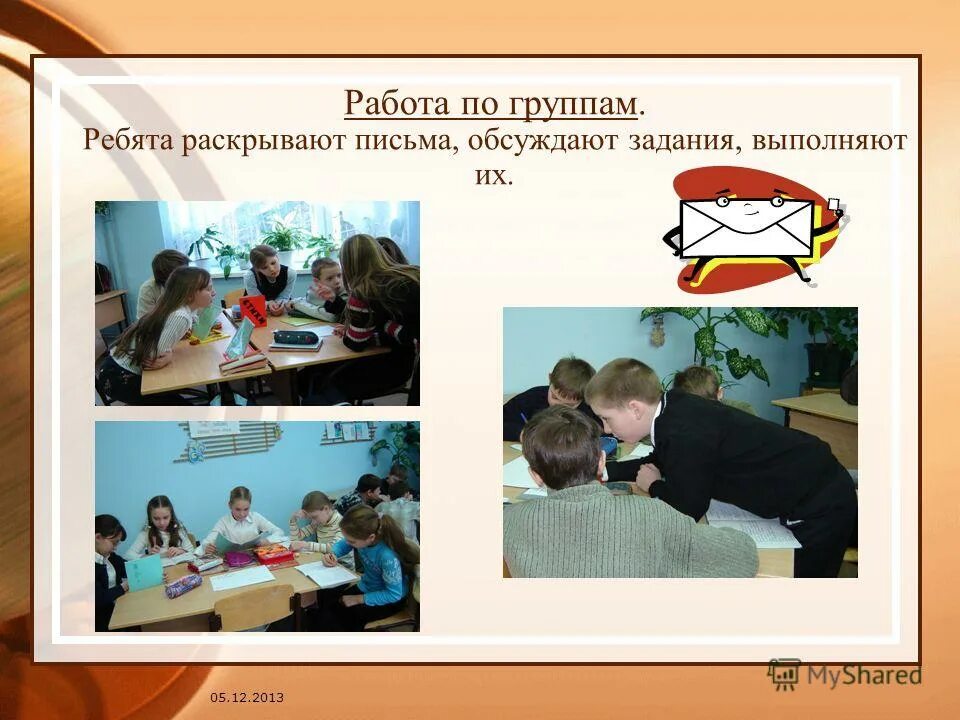 Работа по группам.
Ребята раскрывают письма, обсуждают задания, выполняют их.

05.12.2013

MyShared